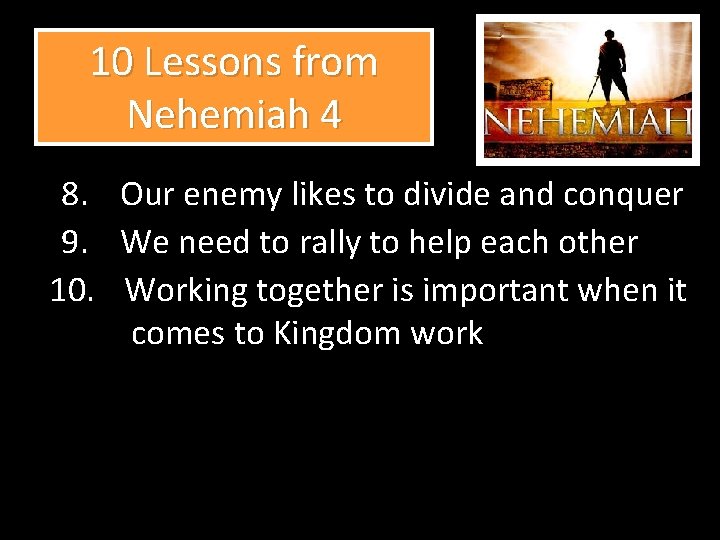 10 Lessons from Nehemiah 4

NEHEMIAH

8. Our enemy likes to divide and conquer
9. We need to rally to help each other
10. Working together is important when it comes to Kingdom work